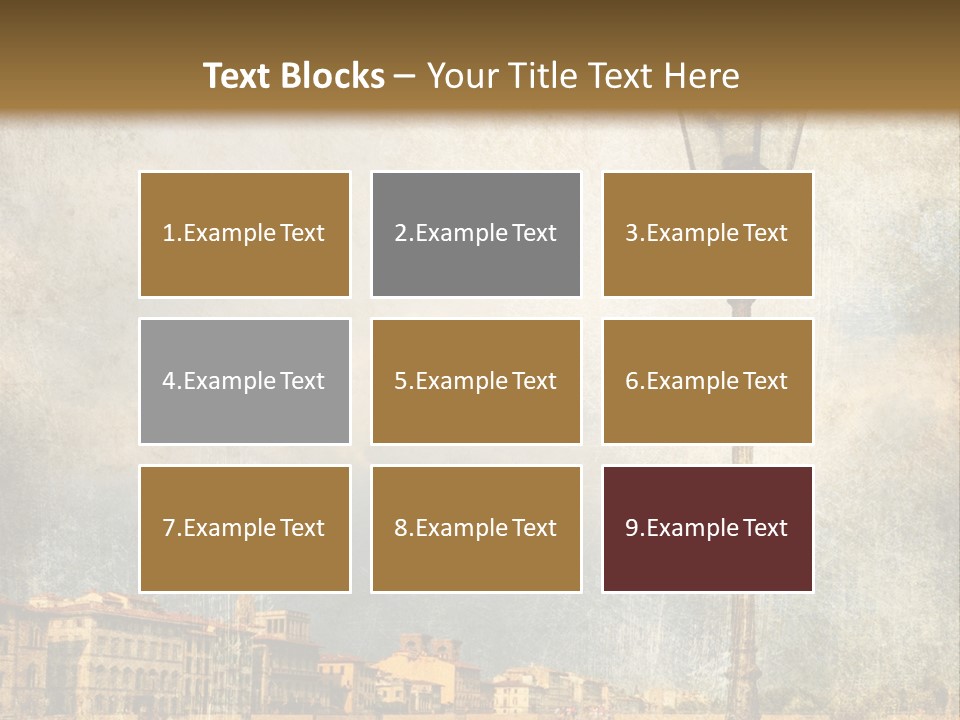 Text Blocks – Your Title Text Here

1.Example Text

2.Example Text

3.Example Text

4.Example Text

5.Example Text

6.Example Text

7.Example Text

8.Example Text

9.Example Text